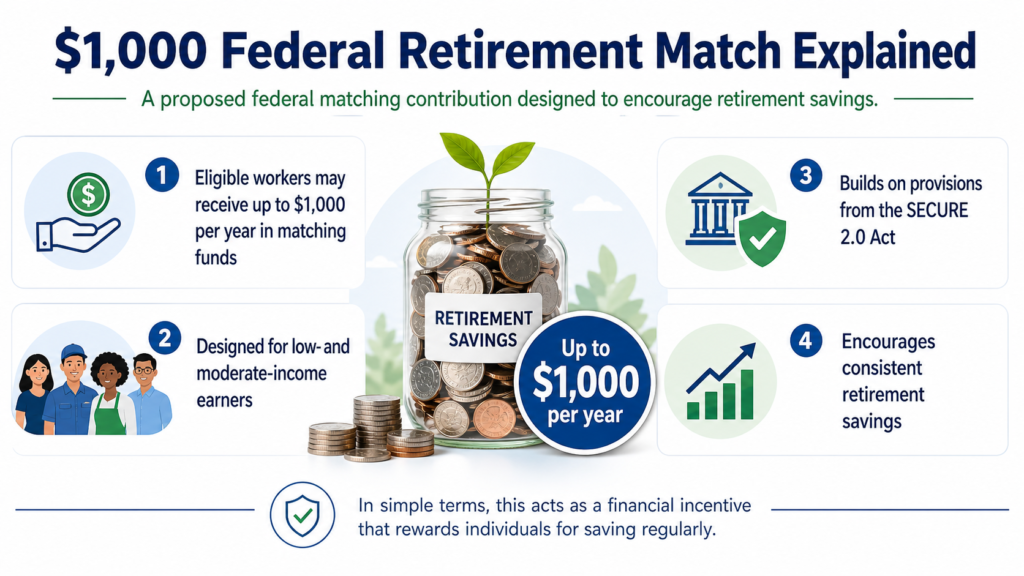 $1,000 Federal Retirement Match Explained

A proposed federal matching contribution designed to encourage retirement savings.

1 Eligible workers may receive up to $1,000 per year in matching funds

2 Designed for low- and moderate-income earners

RETIREMENT SAVINGS

Up to $1,000 per year

3 Builds on provisions from the SECURE 2.0 Act

4 Encourages consistent retirement savings

In simple terms, this acts as a financial incentive that rewards individuals for saving regularly.